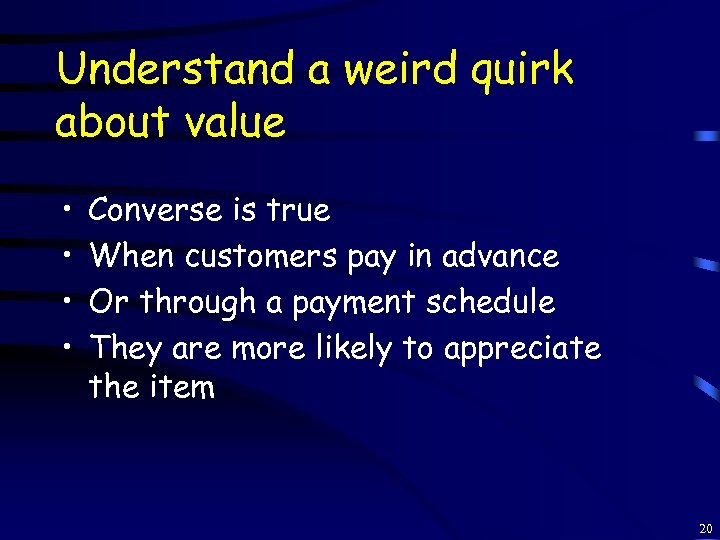 Understand a weird quirk about value

• Converse is true
• When customers pay in advance
• Or through a payment schedule
• They are more likely to appreciate the item

20